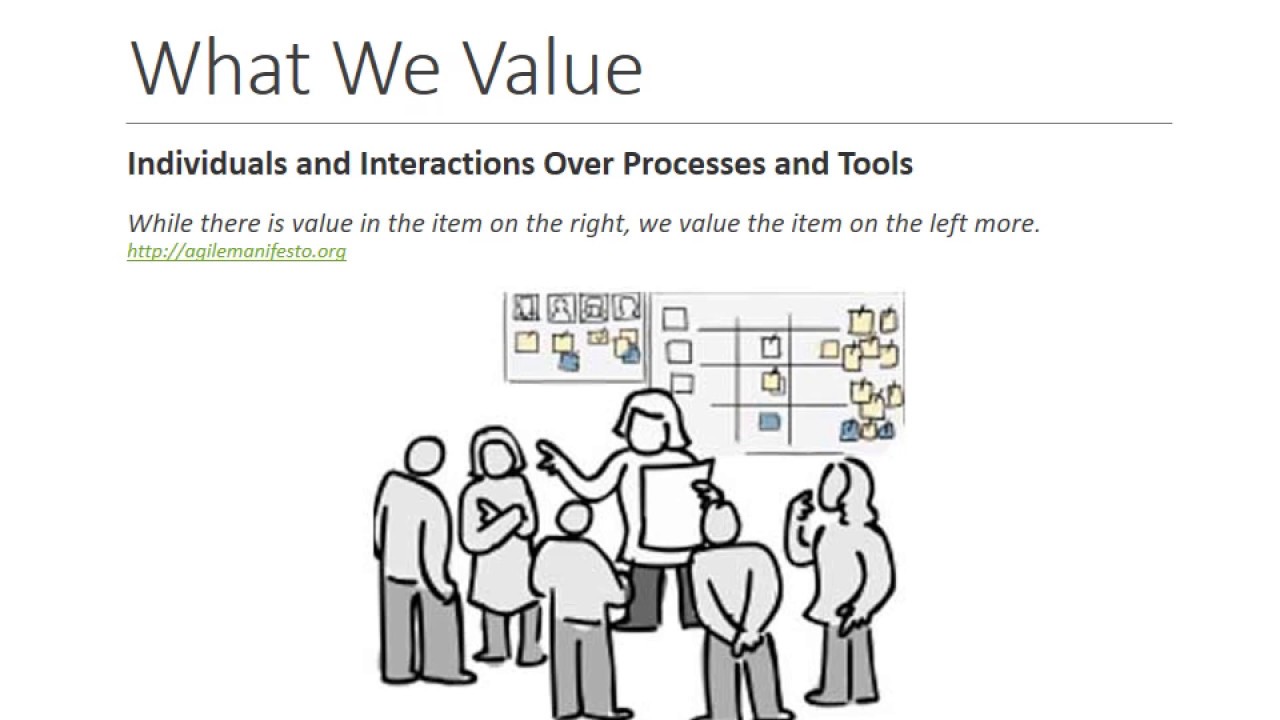 What We Value

Individuals and Interactions Over Processes and Tools

While there is value in the item on the right, we value the item on the left more.
http://agilemanifesto.org